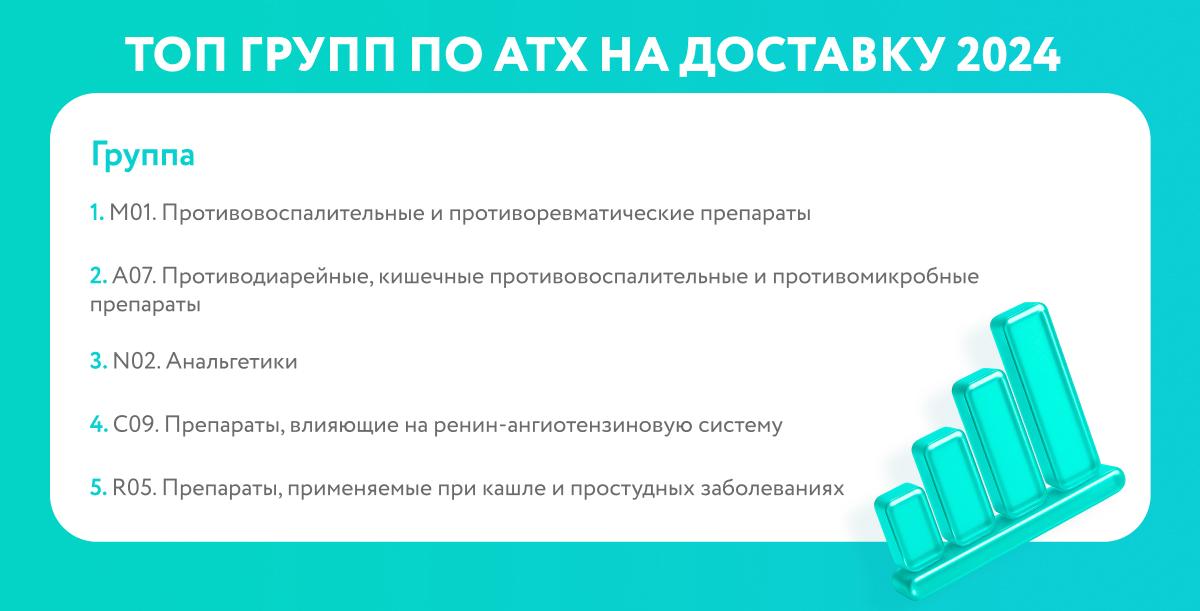 ТОП ГРУПП ПО АТХ НА ДОСТАВКУ 2024

Группа

1. M01. Противовоспалительные и противоревматические препараты

2. A07. Противодиарейные, кишечные противовоспалительные и противомикробные препараты

3. N02. Анальгетики

4. C09. Препараты, влияющие на ренин-ангиотензиновую систему

5. R05. Препараты, применяемые при кашле и простудных заболеваниях